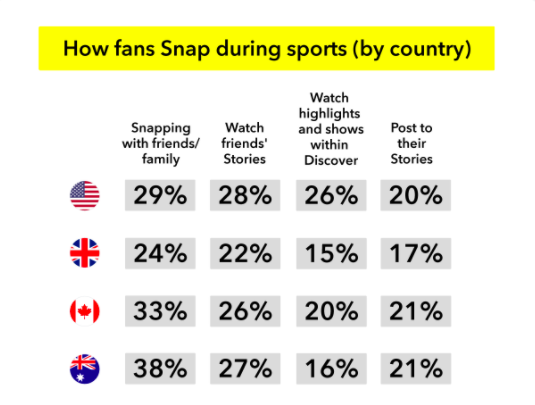 How fans Snap during sports (by country)

| | Snapping with friends/ family | Watch friends' Stories | Watch highlights and shows within Discover | Post to their Stories |
|---|---|---|---|---|
| | 29% | 28% | 26% | 20% |
| | 24% | 22% | 15% | 17% |
| | 33% | 26% | 20% | 21% |
| | 38% | 27% | 16% | 21% |